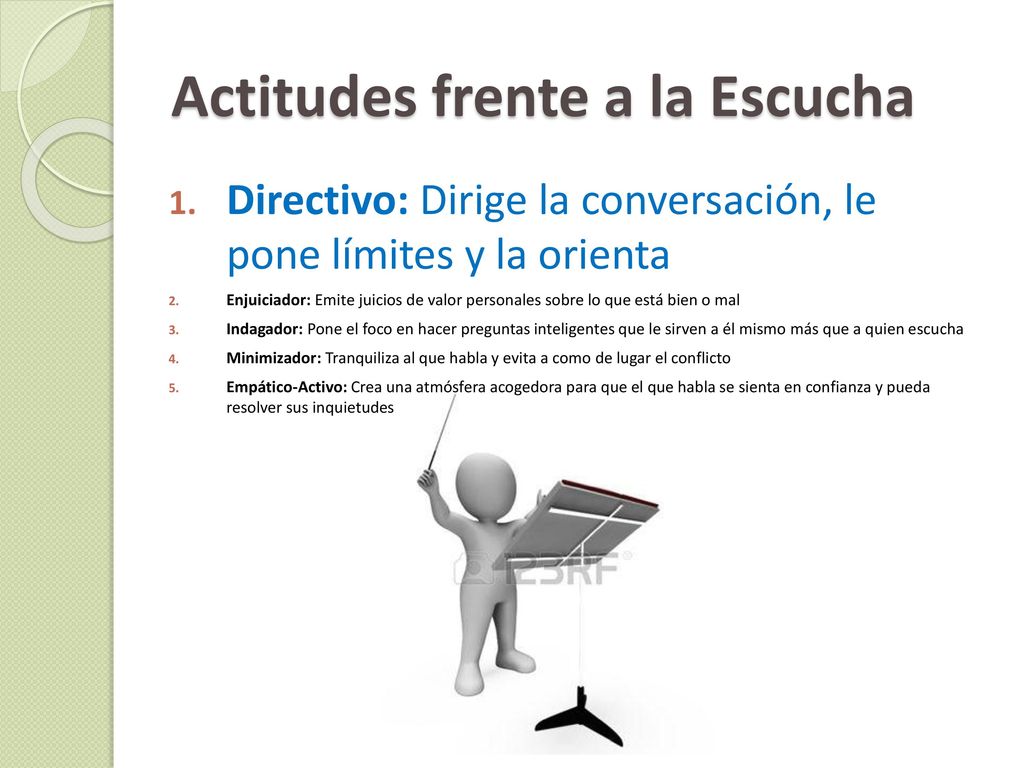 Actitudes frente a la Escucha

1. Directivo: Dirige la conversación, le pone límites y la orienta
2. Enjuiciador: Emite juicios de valor personales sobre lo que está bien o mal
3. Indagador: Pone el foco en hacer preguntas inteligentes que le sirven a él mismo más que a quien escucha
4. Minimizador: Tranquiliza al que habla y evita a como de lugar el conflicto
5. Empático-Activo: Crea una atmósfera acogedora para que el que habla se sienta en confianza y pueda resolver sus inquietudes

123RF